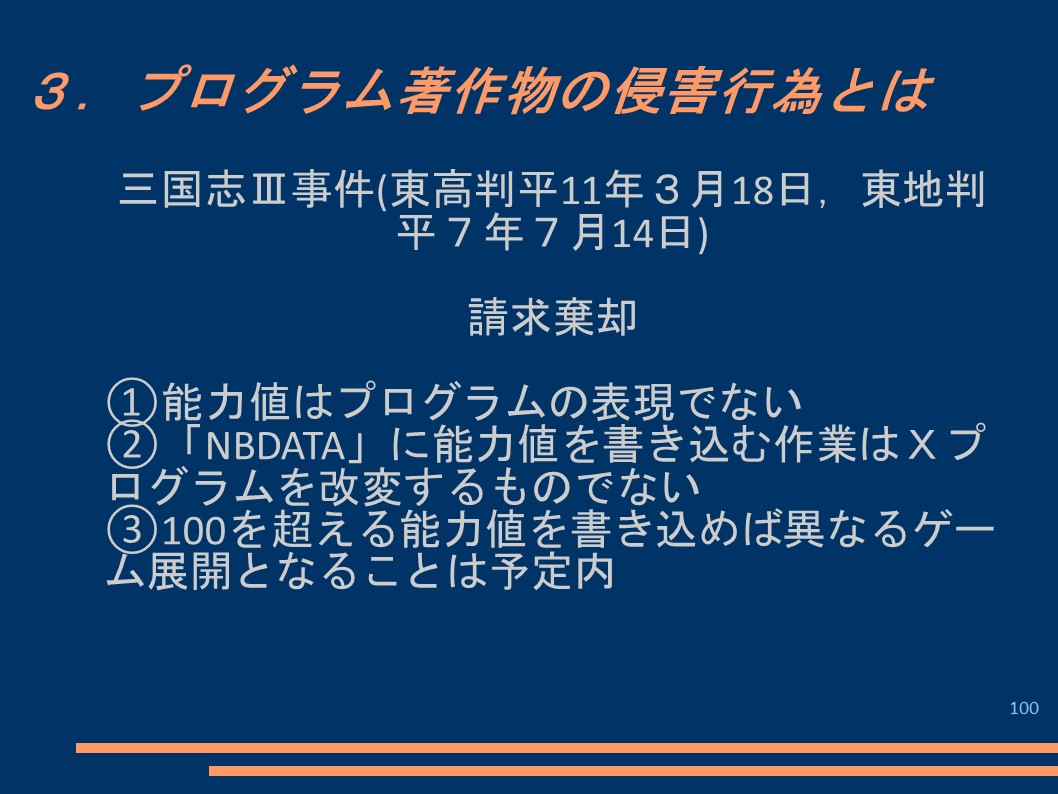 ３．プログラム著作物の侵害行為とは

三国志Ⅲ事件(東高判平11年３月18日，東地判平７年７月14日)

請求棄却

①能力値はプログラムの表現でない
②「NBDATA」に能力値を書き込む作業はＸプログラムを改変するものでない
③100を超える能力値を書き込めば異なるゲーム展開となることは予定内

100